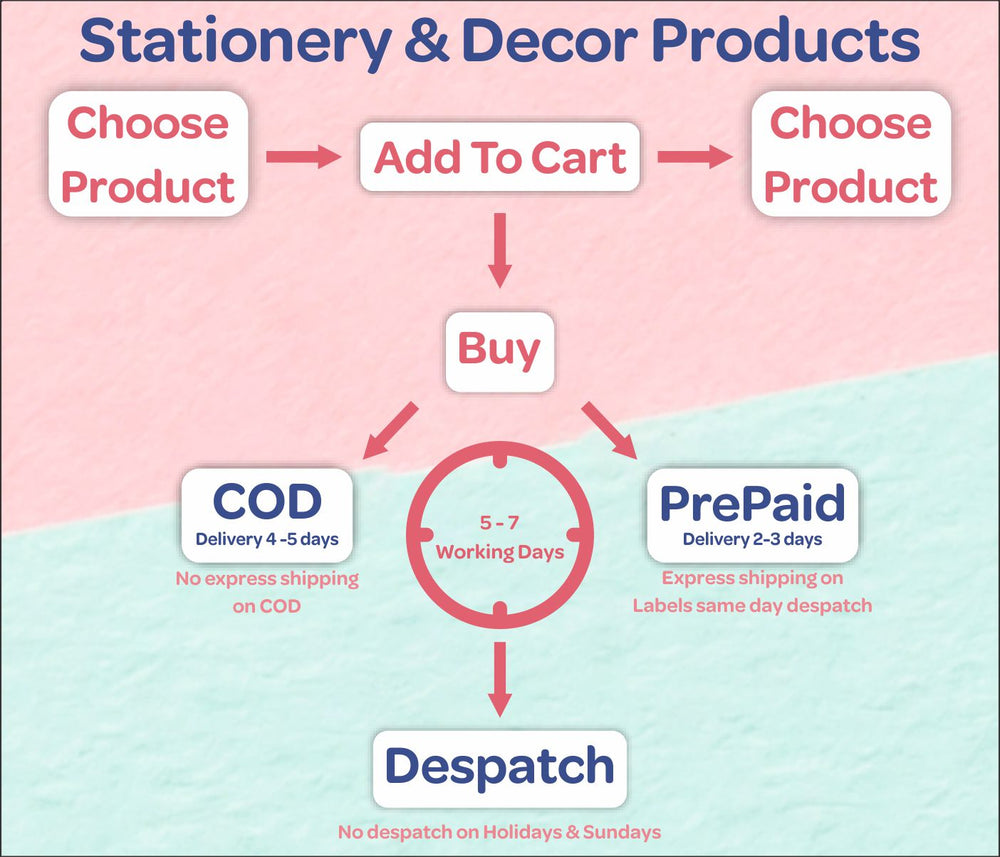 Stationery & Decor Products

Choose Product

Add To Cart

Choose Product

Buy

COD
Delivery 4 -5 days
No express shipping on COD

5 - 7
Working Days

PrePaid
Delivery 2-3 days
Express shipping on Labels same day despatch

Despatch
No despatch on Holidays & Sundays